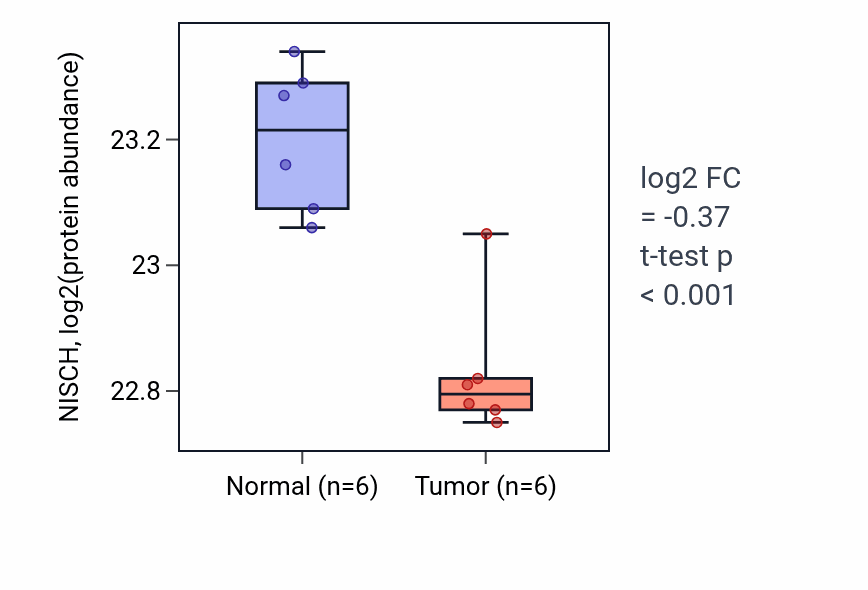 NISCH, log2(protein abundance)

23.2

23

22.8

Normal (n=6)

Tumor (n=6)

log2 FC
= -0.37
t-test p
< 0.001